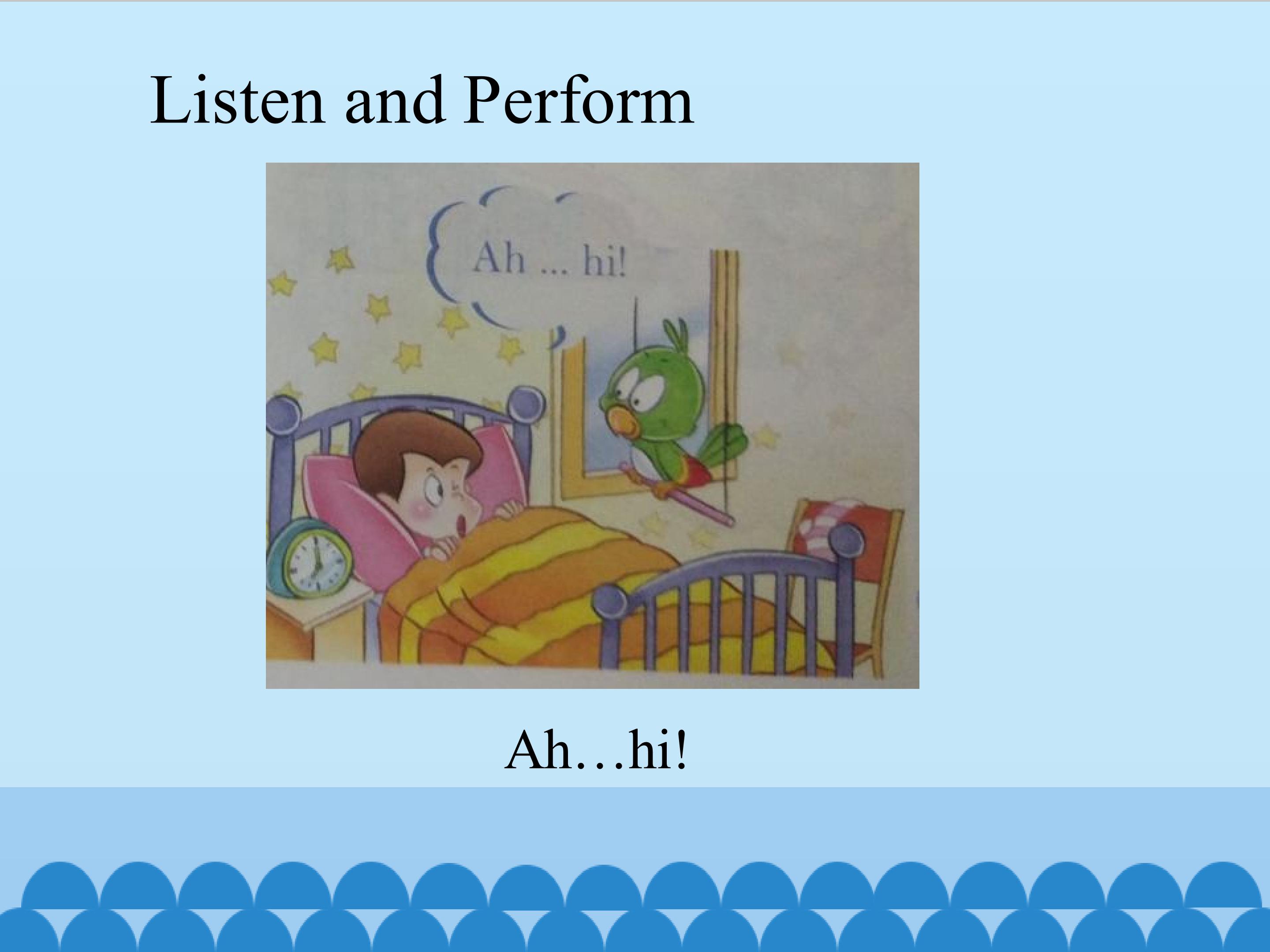 Listen and Perform

Ah ... hi!

Ah…hi!